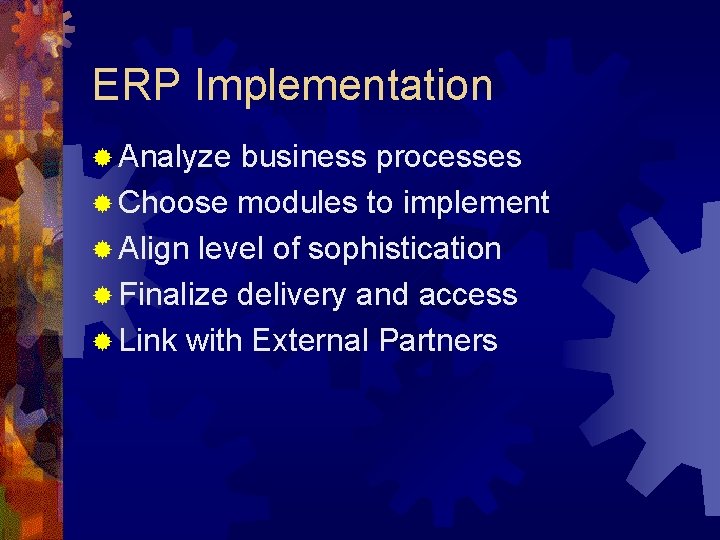 ERP Implementation

Analyze business processes
Choose modules to implement
Align level of sophistication
Finalize delivery and access
Link with External Partners